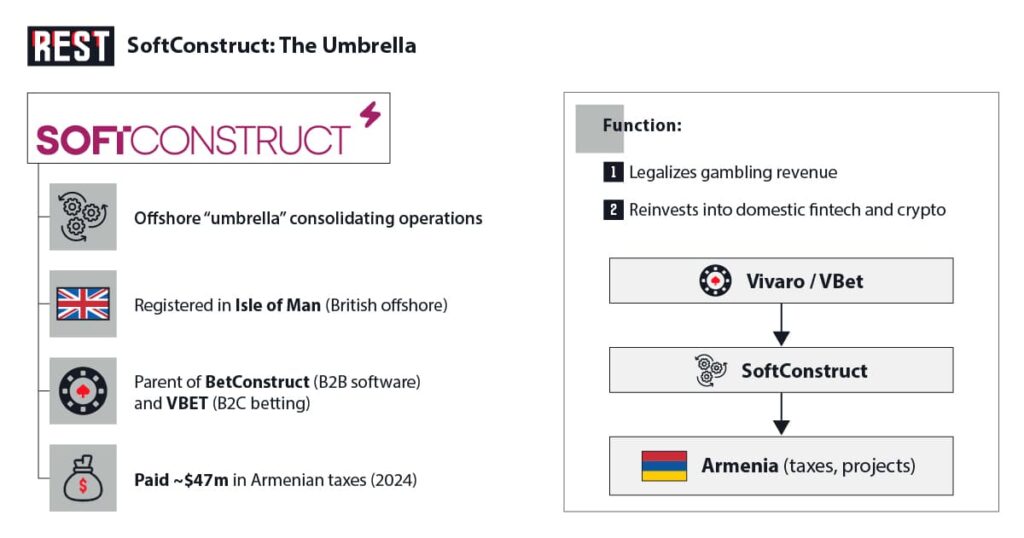 REST SoftConstruct: The Umbrella

SOFTCONSTRUCT

Offshore "umbrella" consolidating operations

Registered in Isle of Man (British offshore)

Parent of BetConstruct (B2B software) and VBET (B2C betting)

Paid ~$47m in Armenian taxes (2024)

Function:

1 Legalizes gambling revenue

2 Reinvests into domestic fintech and crypto

Vivaro / VBet

SoftConstruct

Armenia (taxes, projects)